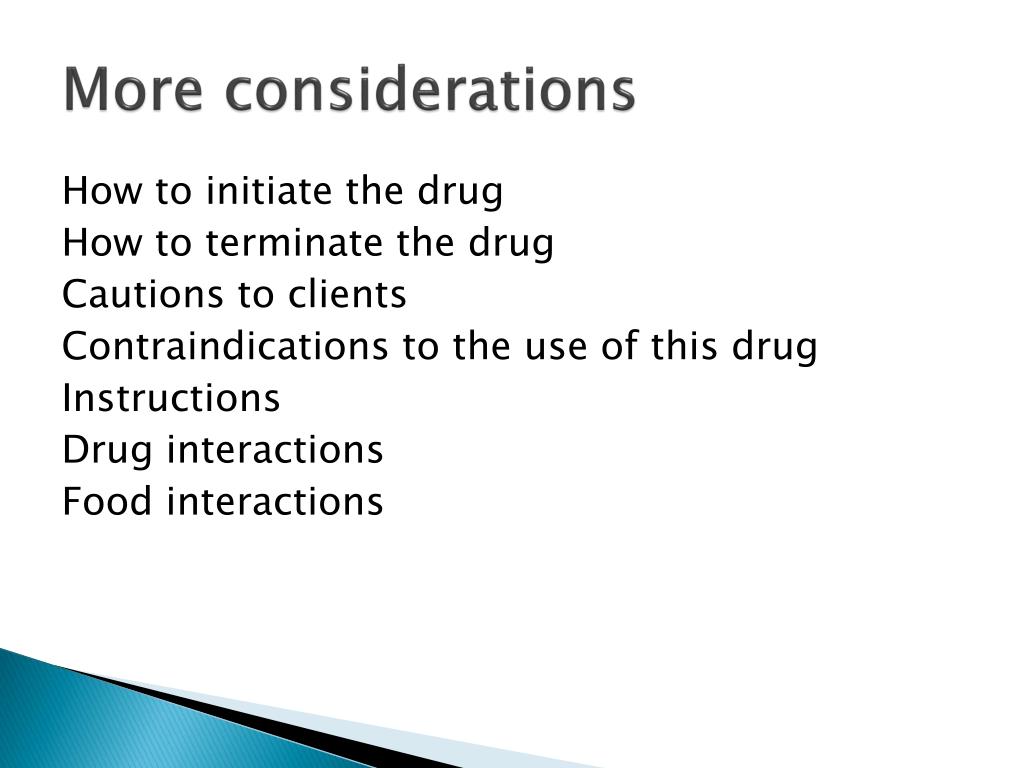 More considerations

How to initiate the drug
How to terminate the drug
Cautions to clients
Contraindications to the use of this drug
Instructions
Drug interactions
Food interactions